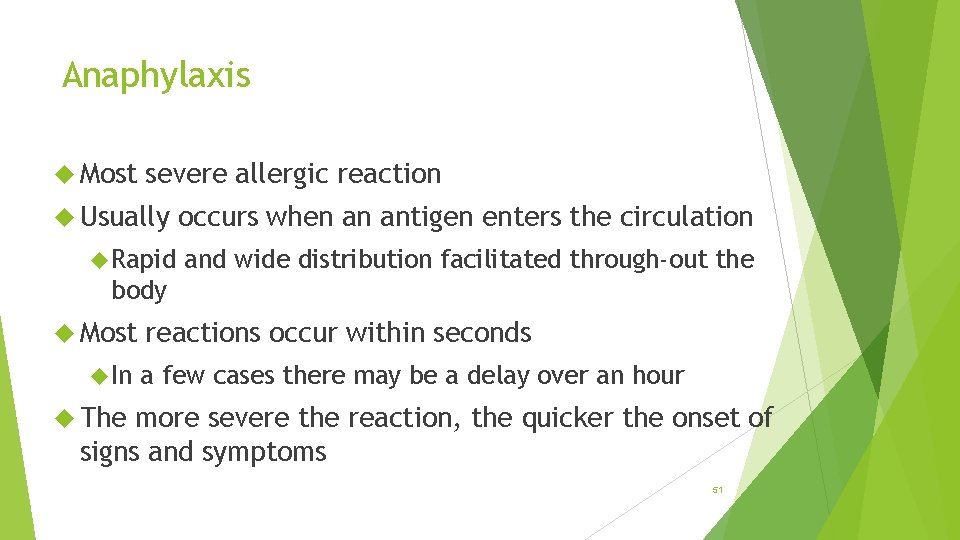 Anaphylaxis

Most severe allergic reaction

Usually occurs when an antigen enters the circulation

Rapid and wide distribution facilitated through-out the body

Most reactions occur within seconds

In a few cases there may be a delay over an hour

The more severe the reaction, the quicker the onset of signs and symptoms

51